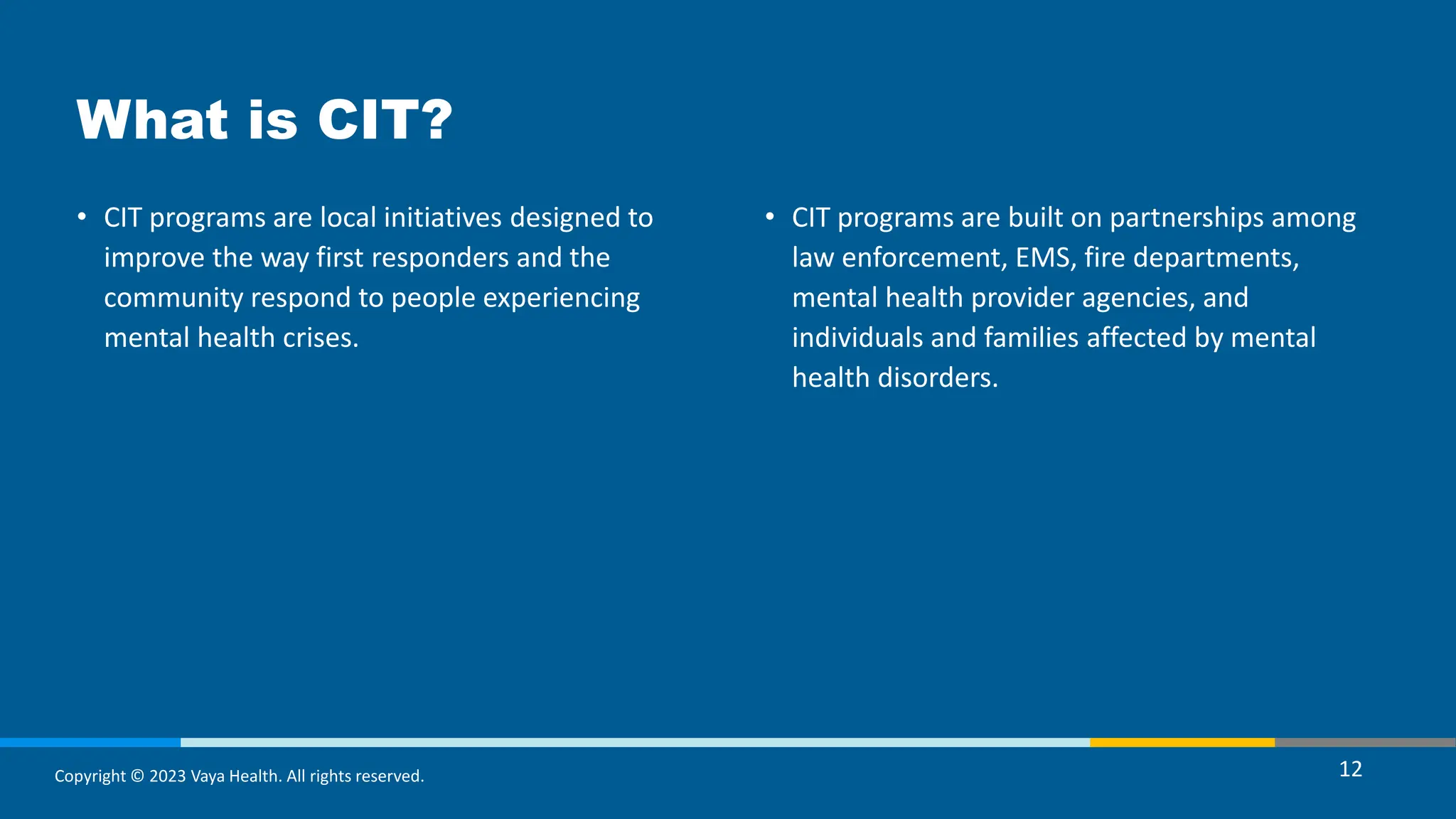 What is CIT?

• CIT programs are local initiatives designed to improve the way first responders and the community respond to people experiencing mental health crises.

• CIT programs are built on partnerships among law enforcement, EMS, fire departments, mental health provider agencies, and individuals and families affected by mental health disorders.

Copyright © 2023 Vaya Health. All rights reserved.

12